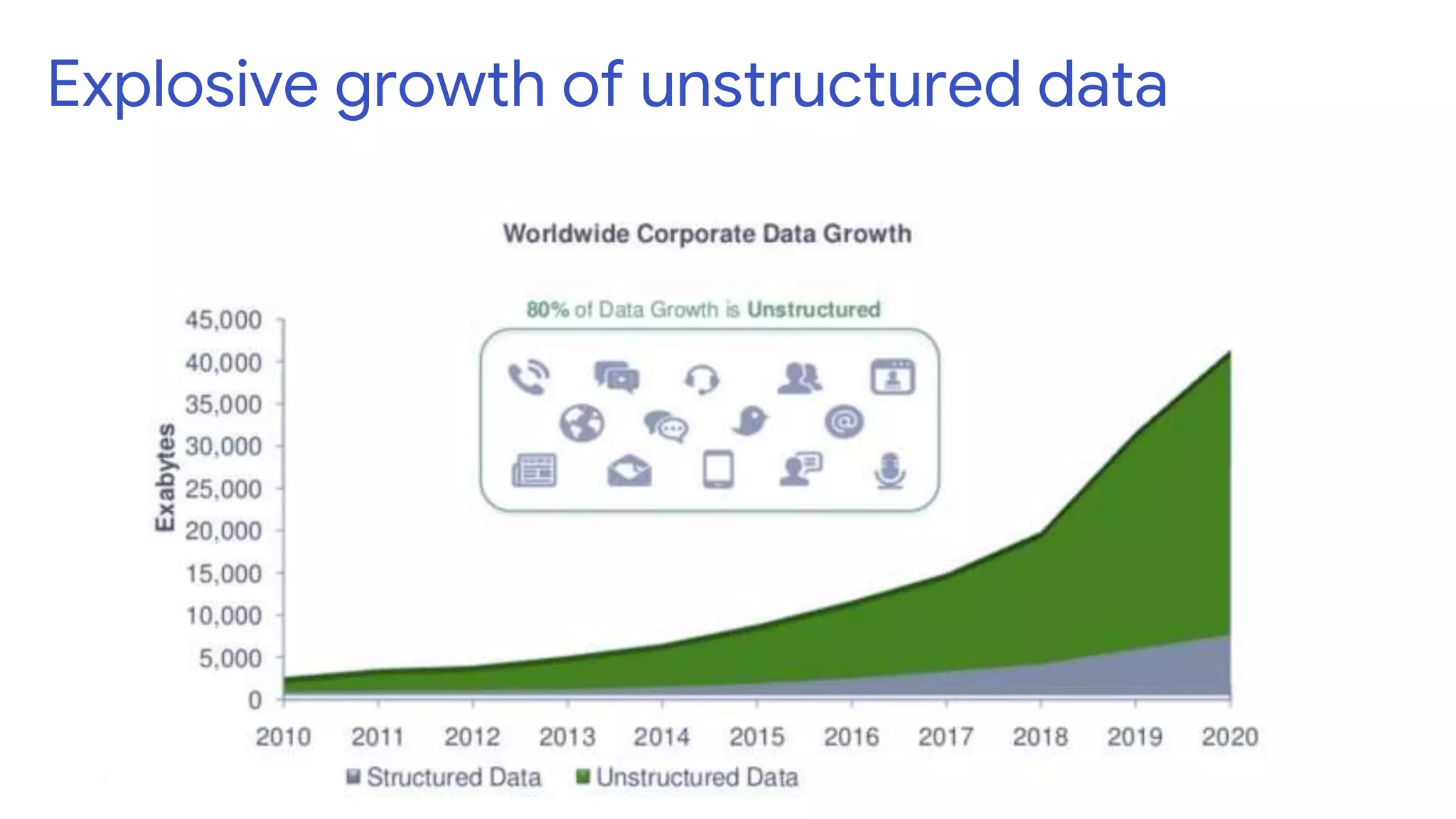 Explosive growth of unstructured data

Worldwide Corporate Data Growth

80% of Data Growth is Unstructured

Exabytes

45,000
40,000
35,000
30,000
25,000
20,000
15,000
10,000
5,000
0

2010 2011 2012 2013 2014 2015 2016 2017 2018 2019 2020

Structured Data Unstructured Data